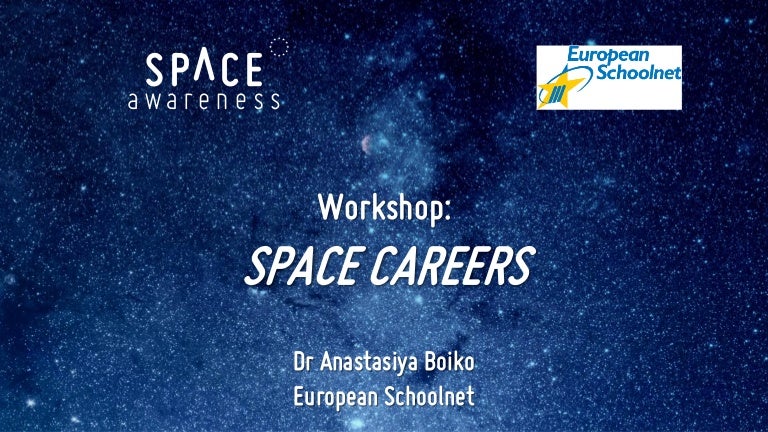 SPACE awareness

European Schoolnet

Workshop:

SPACE CAREERS

Dr Anastasiya Boiko
European Schoolnet